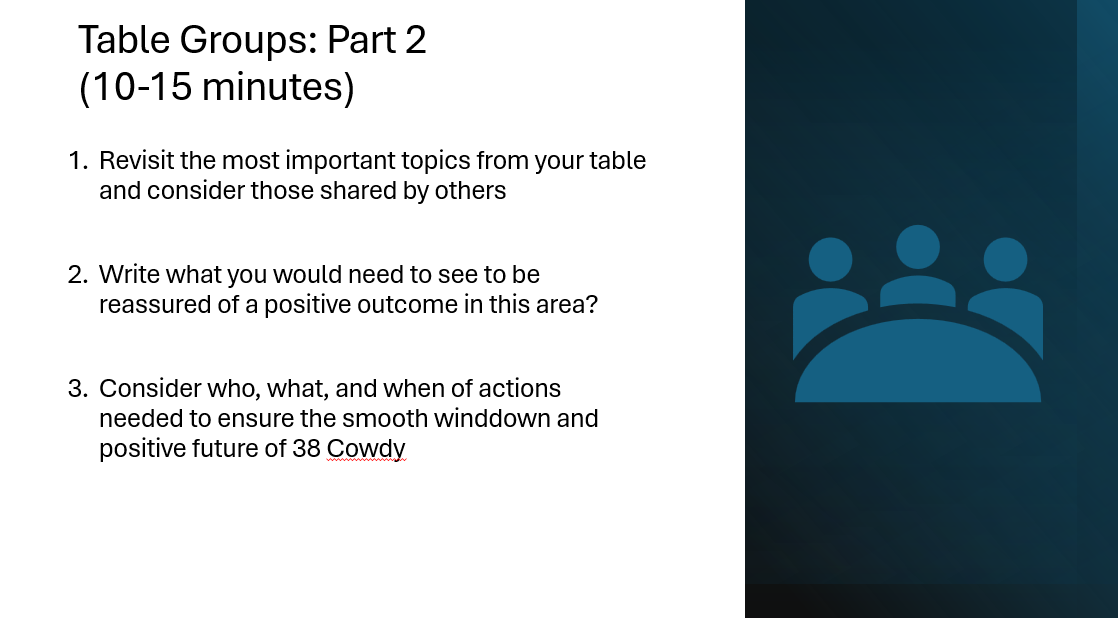 Table Groups: Part 2
(10-15 minutes)

1. Revisit the most important topics from your table and consider those shared by others

2. Write what you would need to see to be reassured of a positive outcome in this area?

3. Consider who, what, and when of actions needed to ensure the smooth winddown and positive future of 38 Cowdy